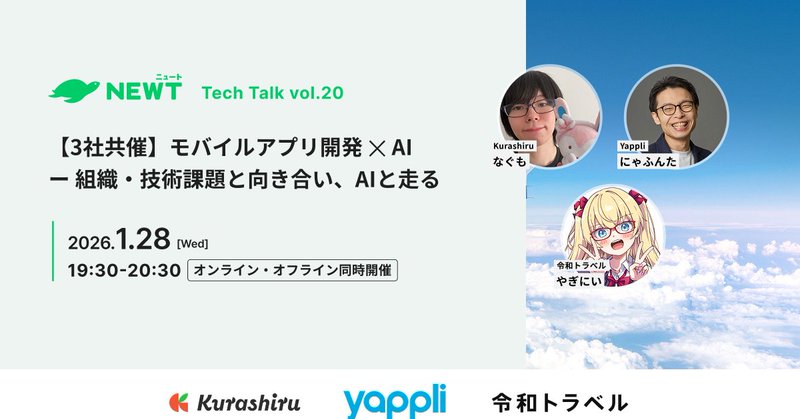 ニュート
NEWT Tech Talk vol.20

【3社共催】モバイルアプリ開発 × AI
ー 組織・技術課題と向き合い、AIと走る

2026.1.28 [Wed]
19:30-20:30 オンライン・オフライン同時開催

Kurashiru
なぐも

Yappli
にゃふんた

令和トラベル
やぎにい

Kurashiru yappli 令和トラベル